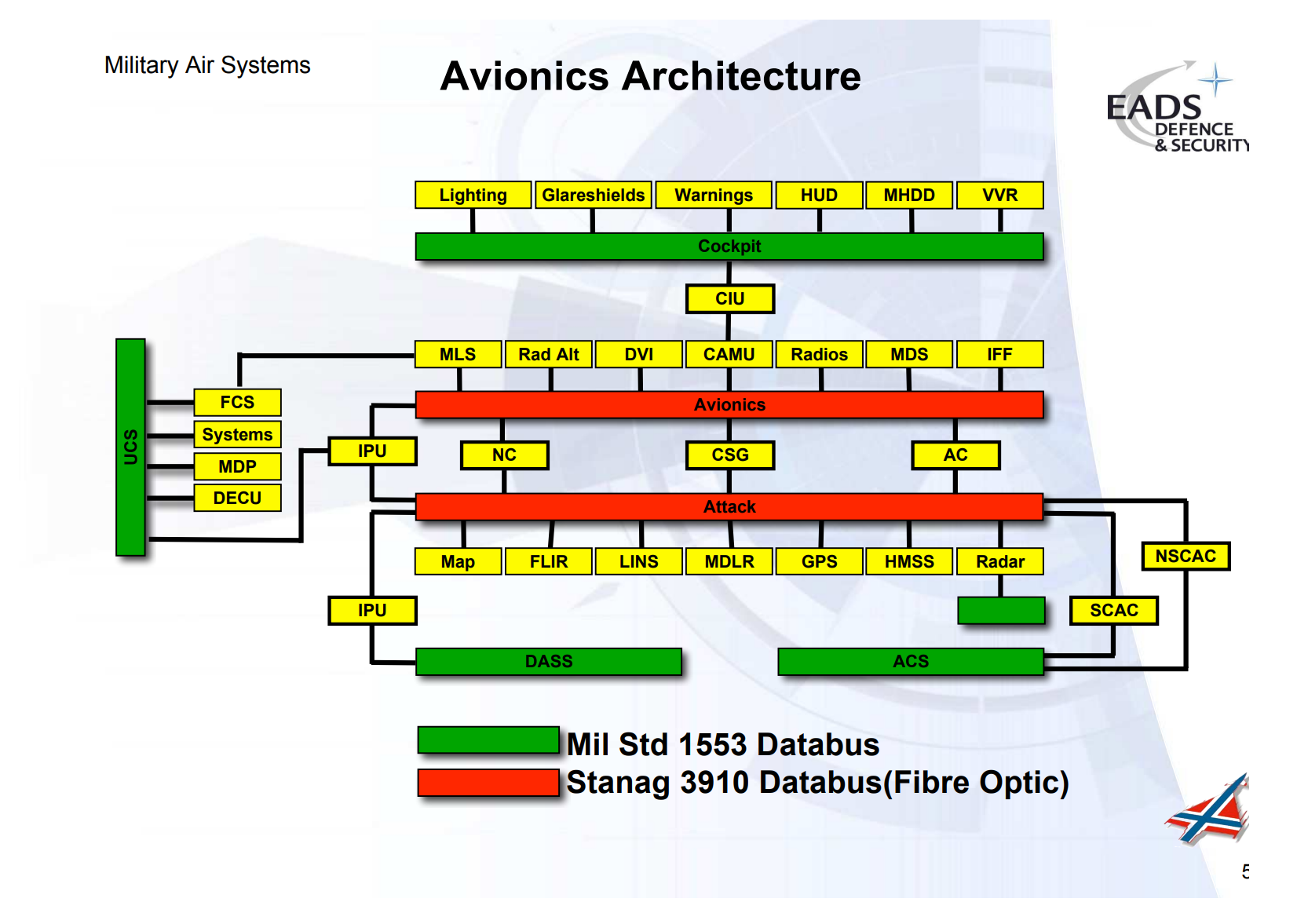 Military Air Systems

Avionics Architecture

EADS DEFENCE & SECURITY

Lighting
Glareshields
Warnings
HUD
MHDD
VVR

Cockpit

CIU

MLS
Rad Alt
DVI
CAMU
Radios
MDS
IFF

UCS

FCS
Systems
MDP
DECU

Avionics

IPU
NC
CSG
AC

Attack

Map
FLIR
LINS
MDLR
GPS
HMSS
Radar

NSCAC

IPU
SCAC

DASS
ACS

Mil Std 1553 Databus
Stanag 3910 Databus(Fibre Optic)

5